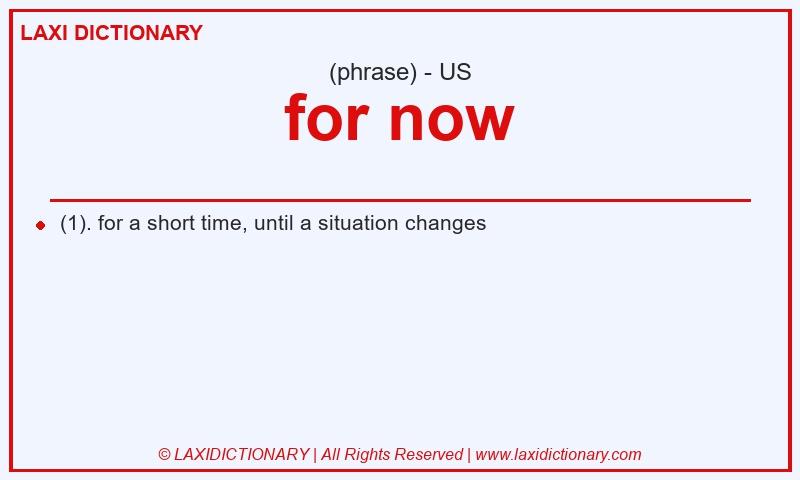 LAXI DICTIONARY

(phrase) - US

for now

(1). for a short time, until a situation changes

© LAXIDICTIONARY | All Rights Reserved | www.laxidictionary.com